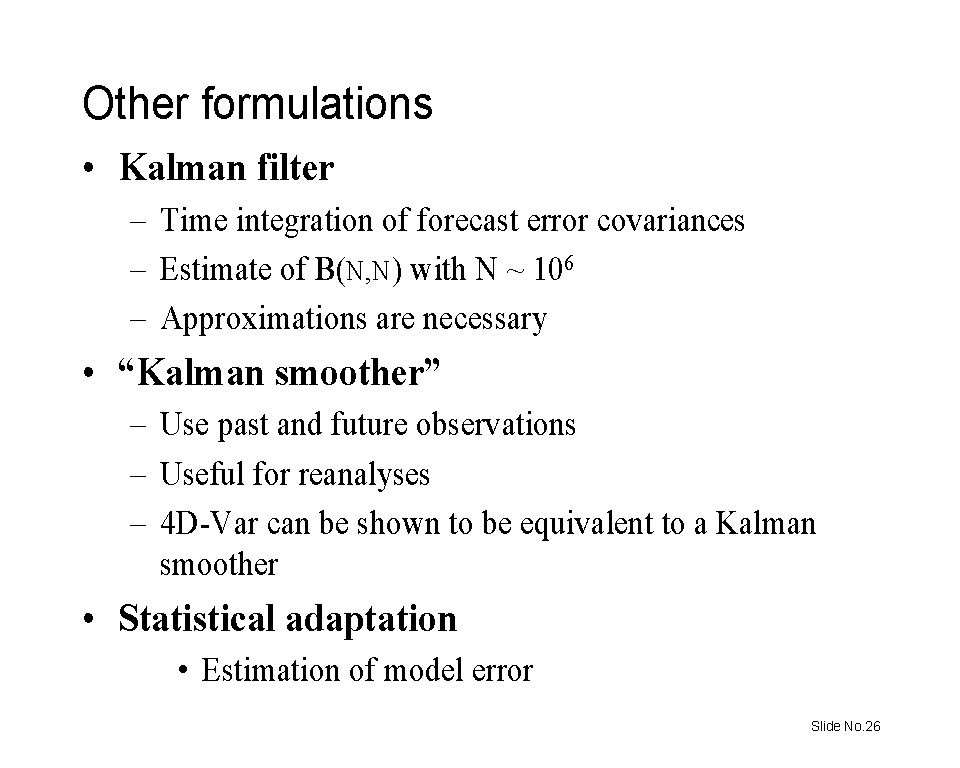 Other formulations

• Kalman filter
– Time integration of forecast error covariances
– Estimate of B(N,N) with N ~ $10^6$
– Approximations are necessary

• “Kalman smoother”
– Use past and future observations
– Useful for reanalyses
– 4D-Var can be shown to be equivalent to a Kalman smoother

• Statistical adaptation
• Estimation of model error

Slide No.26